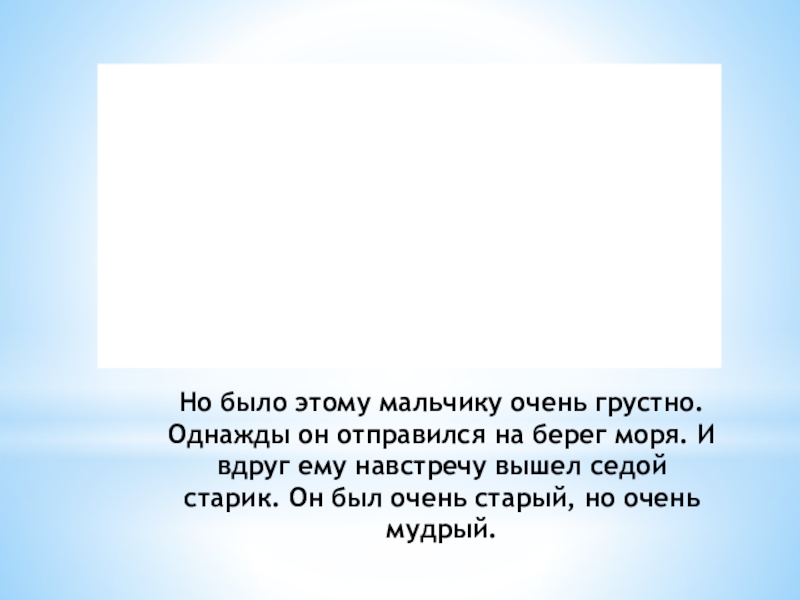 Но было этому мальчику очень грустно. Однажды он отправился на берег моря. И вдруг ему навстречу вышел седой старик. Он был очень старый, но очень мудрый.